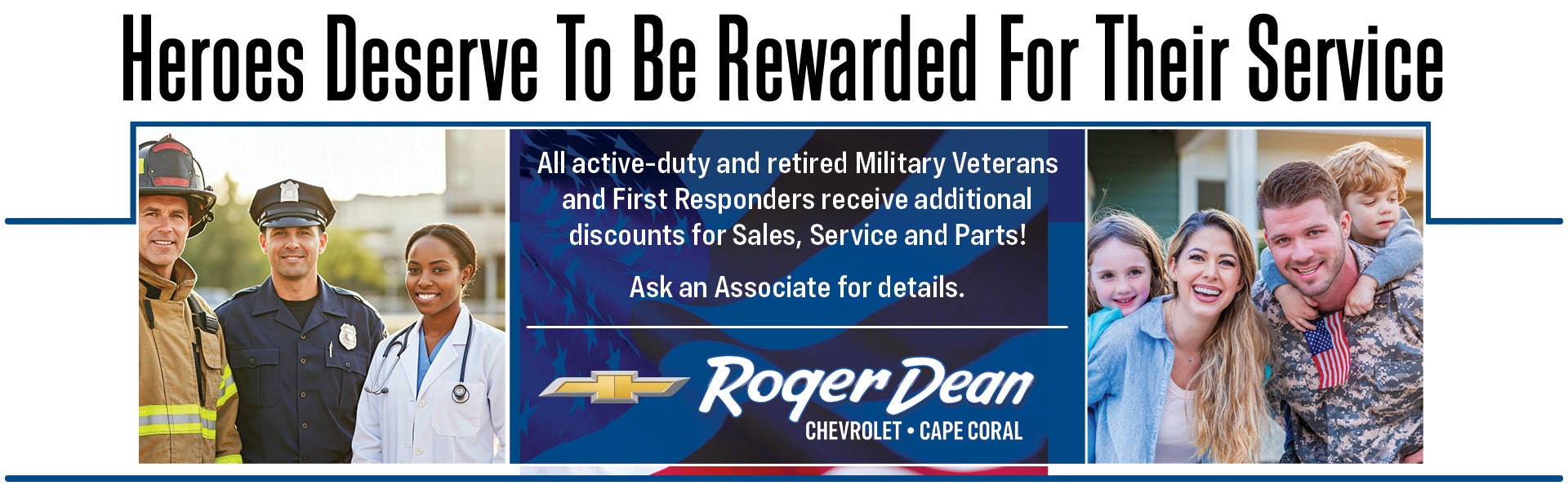 Heroes Deserve To Be Rewarded For Their Service

All active-duty and retired Military Veterans and First Responders receive additional discounts for Sales, Service and Parts!

Ask an Associate for details.

Roger Dean
CHEVROLET • CAPE CORAL